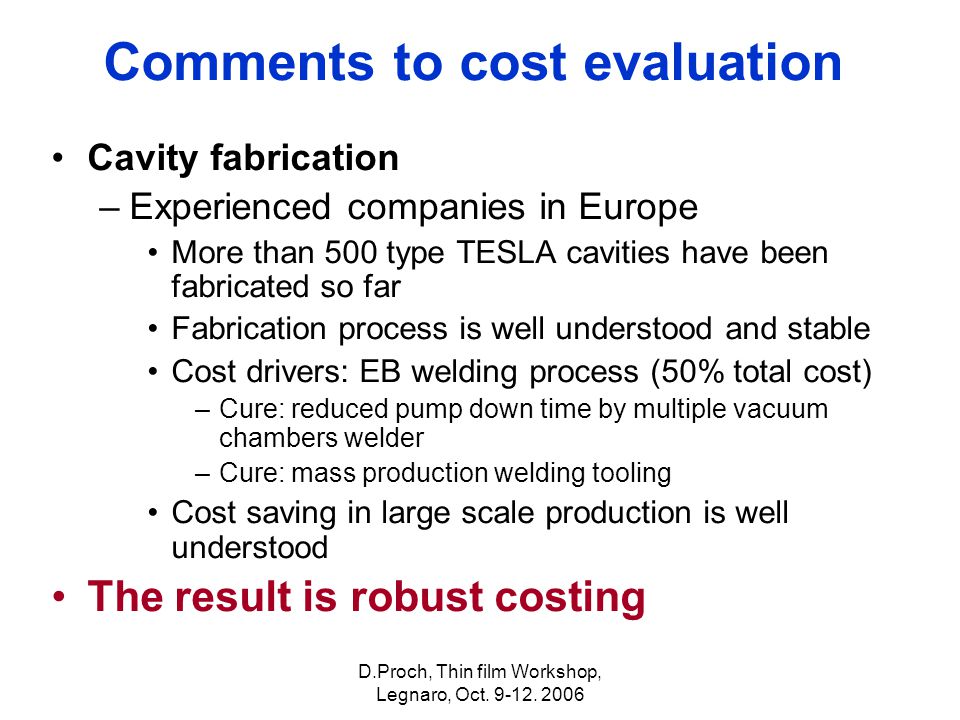 Comments to cost evaluation

• Cavity fabrication
– Experienced companies in Europe
• More than 500 type TESLA cavities have been fabricated so far
• Fabrication process is well understood and stable
• Cost drivers: EB welding process (50% total cost)
– Cure: reduced pump down time by multiple vacuum chambers welder
– Cure: mass production welding tooling
• Cost saving in large scale production is well understood
• The result is robust costing

D.Proch, Thin film Workshop, Legnaro, Oct. 9-12. 2006